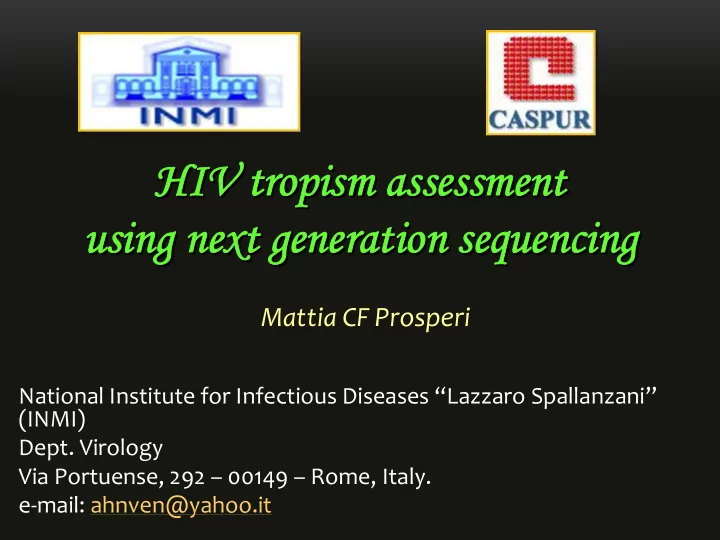 INMI

CASPUR

HIV tropism assessment using next generation sequencing

Mattia CF Prosperi

National Institute for Infectious Diseases "Lazzaro Spallanzani" (INMI)
Dept. Virology
Via Portuense, 292 – 00149 – Rome, Italy.
e-mail: ahnven@yahoo.it